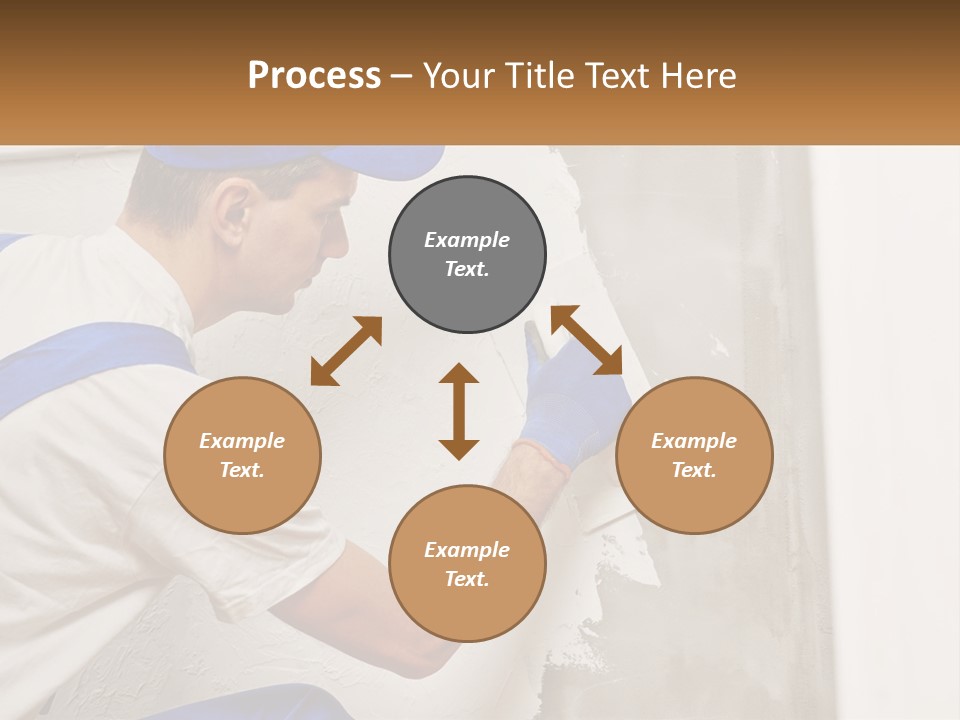 Process – Your Title Text Here

Example Text.

Example Text.

Example Text.

Example Text.